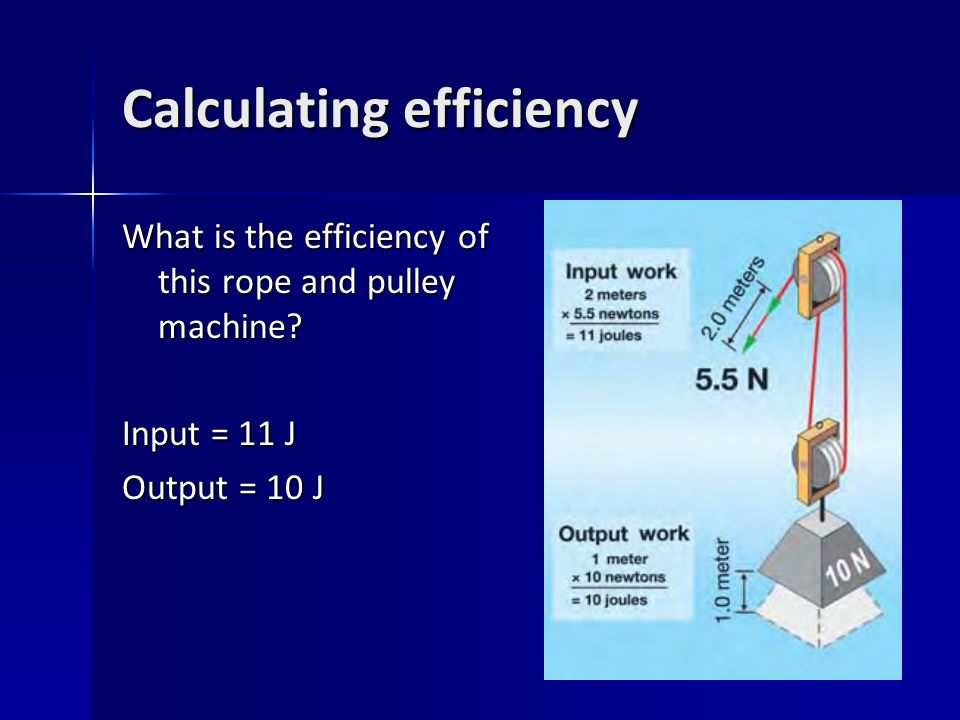 Calculating efficiency

What is the efficiency of this rope and pulley machine?

Input = 11 J

Output = 10 J

Input work
2 meters
× 5.5 newtons
= 11 joules

2.0 meters

5.5 N

Output work
1 meter
× 10 newtons
= 10 joules

1.0 meter

10 N